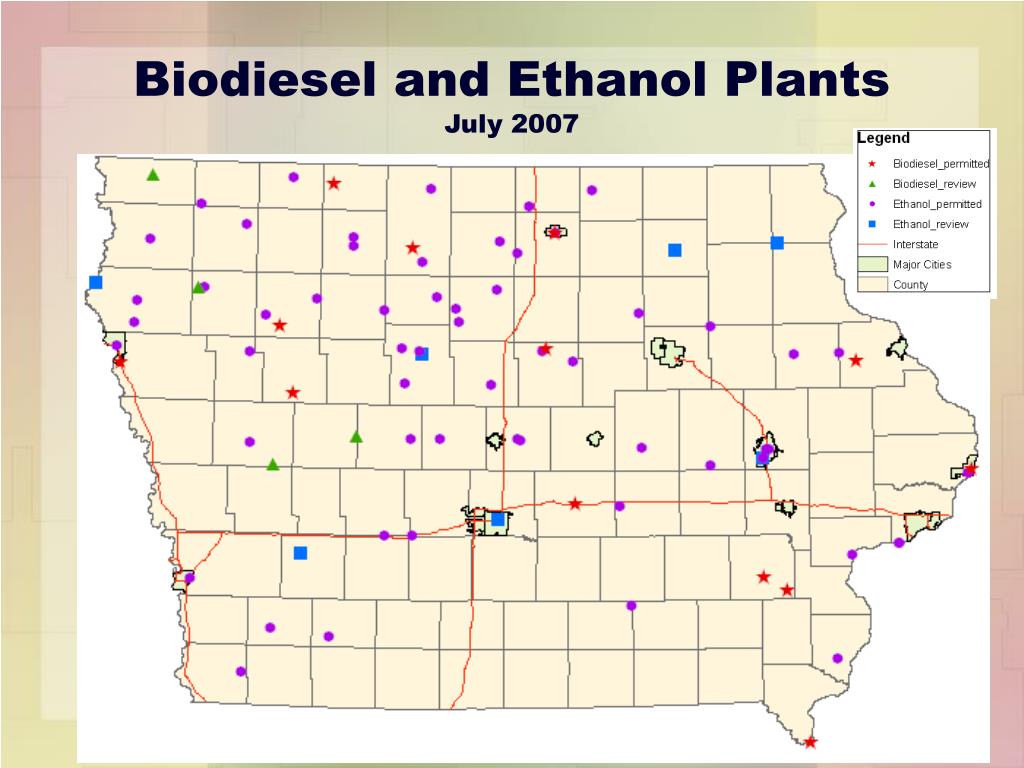 Biodiesel and Ethanol Plants
July 2007

Legend
Biodiesel_permitted
Biodiesel_review
Ethanol_permitted
Ethanol_review
Interstate
Major Cities
County